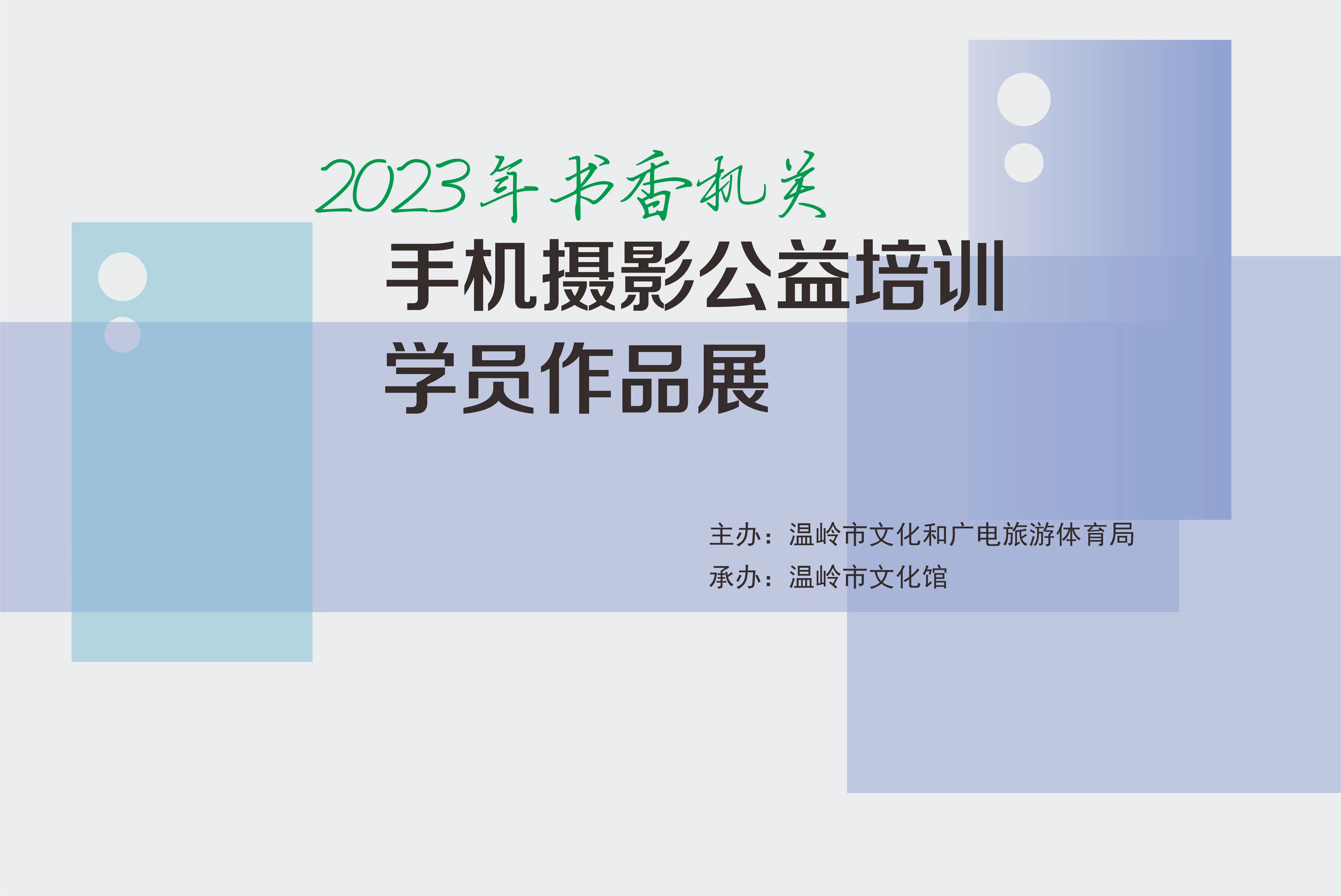 2023年书香机关

手机摄影公益培训
学员作品展

主办：温岭市文化和广电旅游体育局
承办：温岭市文化馆